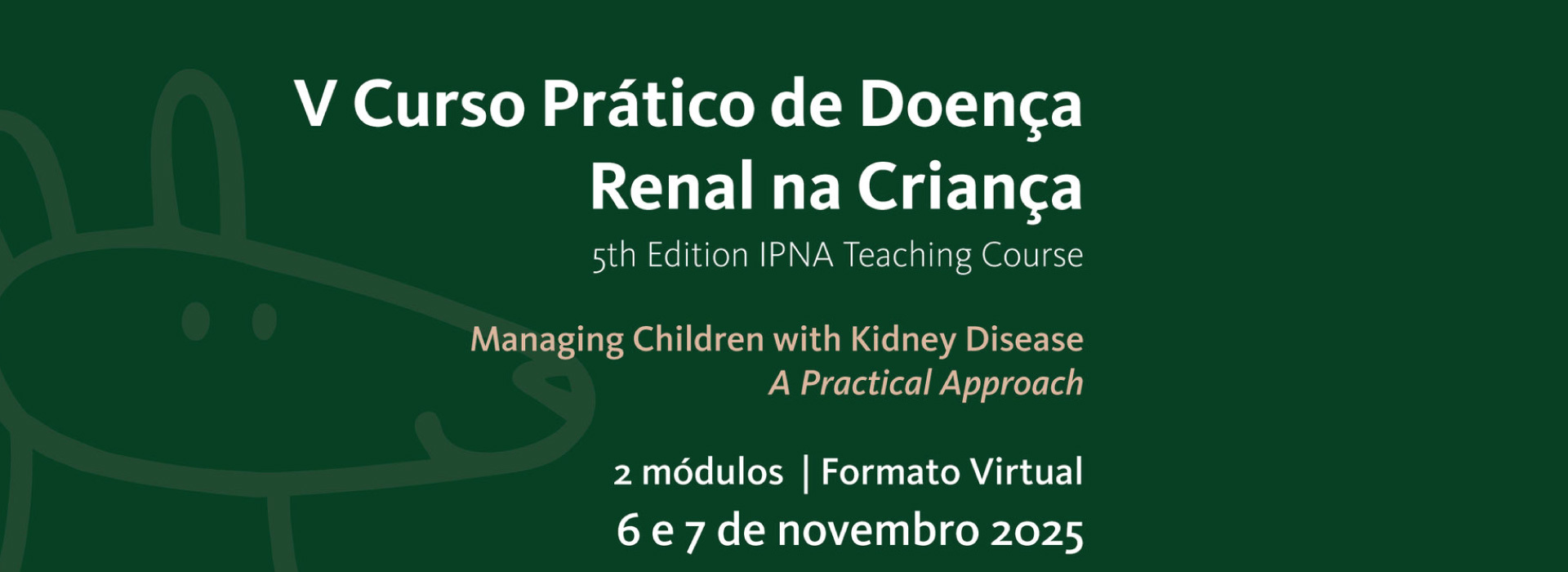 V Curso Prático de Doença Renal na Criança

5th Edition IPNA Teaching Course

Managing Children with Kidney Disease
A Practical Approach

2 módulos | Formato Virtual
6 e 7 de novembro 2025